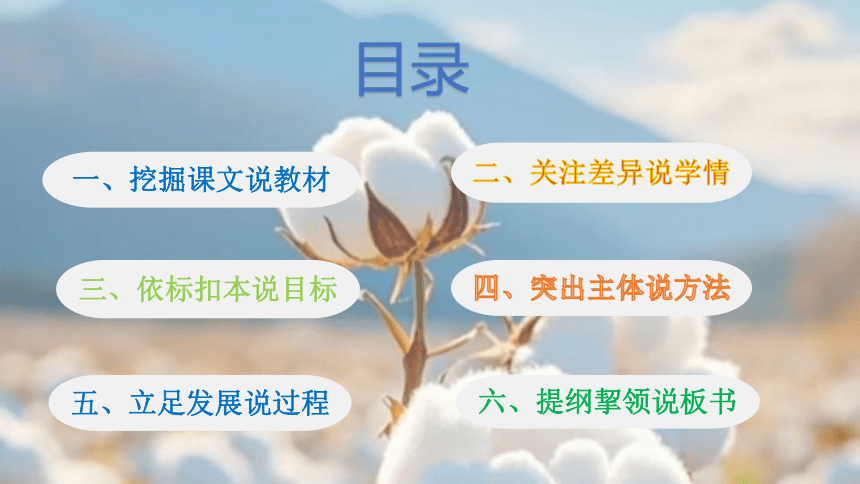 目录

一、挖掘课文说教材

二、关注差异说学情

三、依标扣本说目标

四、突出主体说方法

五、立足发展说过程

六、提纲挈领说板书